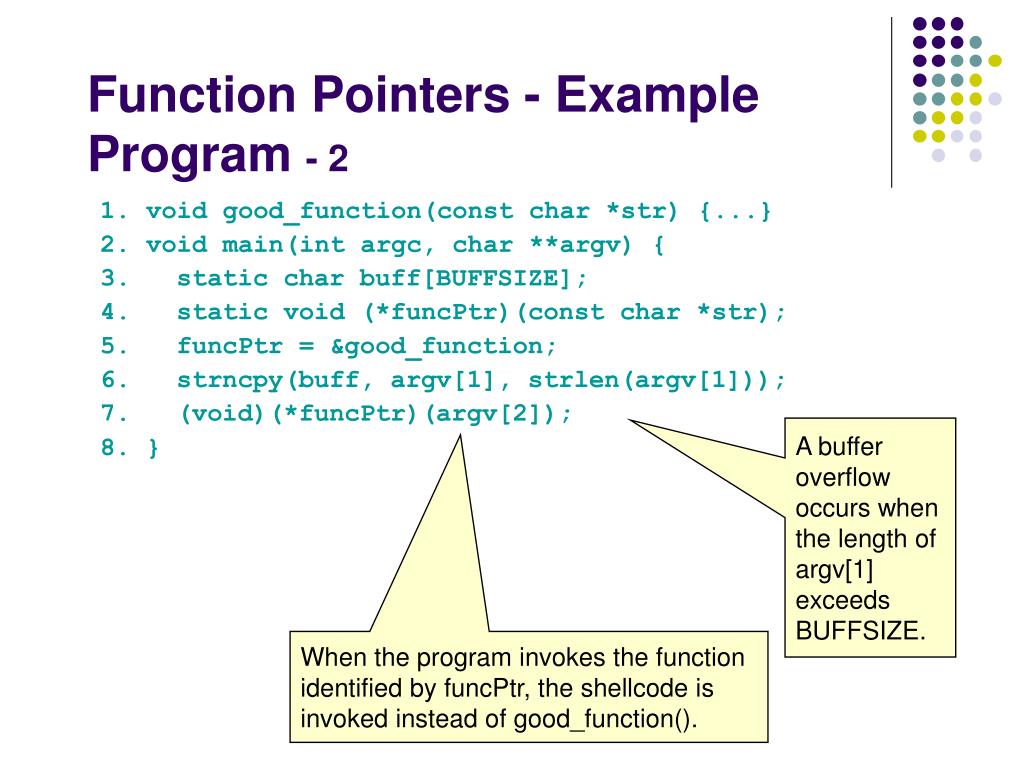 Function Pointers - Example Program - 2

1. void good_function(const char *str) {...}
2. void main(int argc, char **argv) {
3. static char buff[BUFFSIZE];
4. static void (*funcPtr)(const char *str);
5. funcPtr = &good_function;
6. strncpy(buff, argv[1], strlen(argv[1]));
7. (void)(*funcPtr)(argv[2]);
8. }

A buffer overflow occurs when the length of argv[1] exceeds BUFFSIZE.

When the program invokes the function identified by funcPtr, the shellcode is invoked instead of good_function().